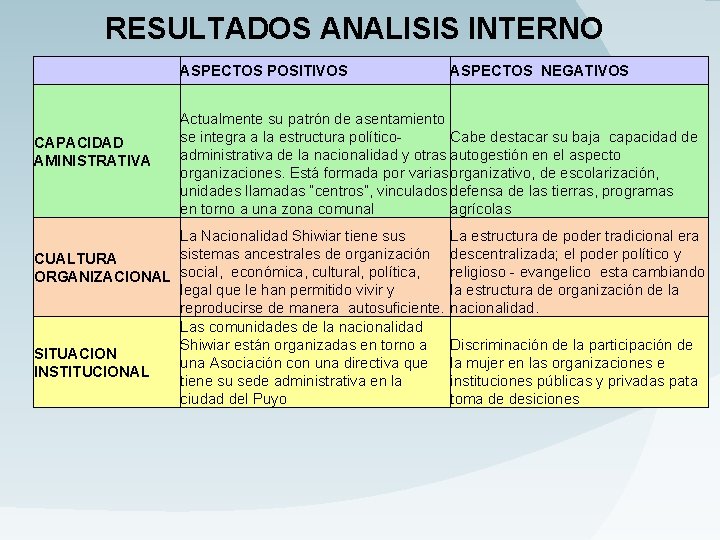 RESULTADOS ANALISIS INTERNO

| | ASPECTOS POSITIVOS | ASPECTOS NEGATIVOS |
|---|---|---|
| CAPACIDAD AMINISTRATIVA | Actualmente su patrón de asentamiento se integra a la estructura político-administrativa de la nacionalidad y otras organizaciones. Está formada por varias unidades llamadas "centros", vinculados en torno a una zona comunal | Cabe destacar su baja capacidad de autogestión en el aspecto organizativo, de escolarización, defensa de las tierras, programas agrícolas |
| CUALTURA ORGANIZACIONAL | La Nacionalidad Shiwiar tiene sus sistemas ancestrales de organización social, económica, cultural, política, legal que le han permitido vivir y reproducirse de manera autosuficiente. | La estructura de poder tradicional era descentralizada; el poder político y religioso - evangelico esta cambiando la estructura de organización de la nacionalidad. |
| SITUACION INSTITUCIONAL | Las comunidades de la nacionalidad Shiwiar están organizadas en torno a una Asociación con una directiva que tiene su sede administrativa en la ciudad del Puyo | Discriminación de la participación de la mujer en las organizaciones e instituciones públicas y privadas pata toma de desiciones |